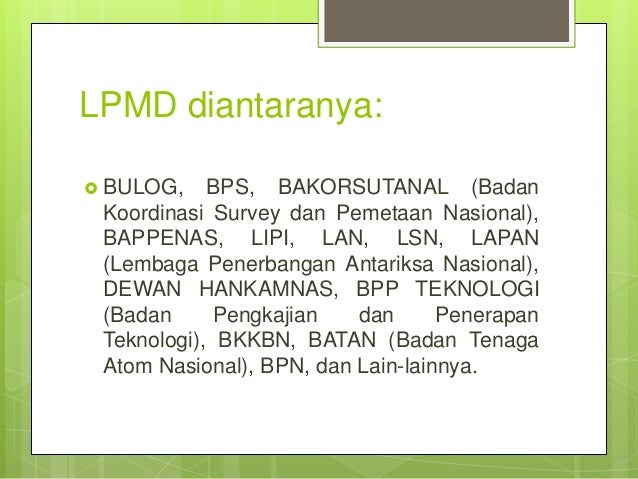 LPMD diantaranya:

BULOG, BPS, BAKORSUTANAL (Badan Koordinasi Survey dan Pemetaan Nasional), BAPPENAS, LIPI, LAN, LSN, LAPAN (Lembaga Penerbangan Antariksa Nasional), DEWAN HANKAMNAS, BPP TEKNOLOGI (Badan Pengkajian dan Penerapan Teknologi), BKKBN, BATAN (Badan Tenaga Atom Nasional), BPN, dan Lain-lainnya.